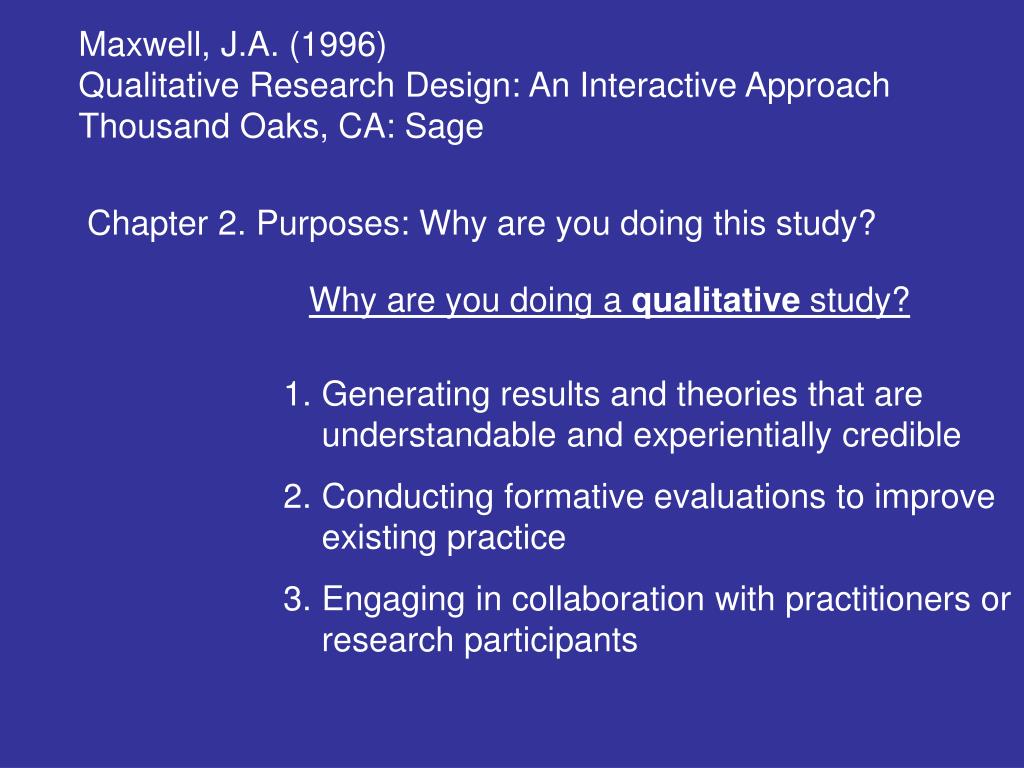 Maxwell, J.A. (1996)
Qualitative Research Design: An Interactive Approach
Thousand Oaks, CA: Sage

Chapter 2. Purposes: Why are you doing this study?

Why are you doing a qualitative study?

1. Generating results and theories that are understandable and experientially credible
2. Conducting formative evaluations to improve existing practice
3. Engaging in collaboration with practitioners or research participants